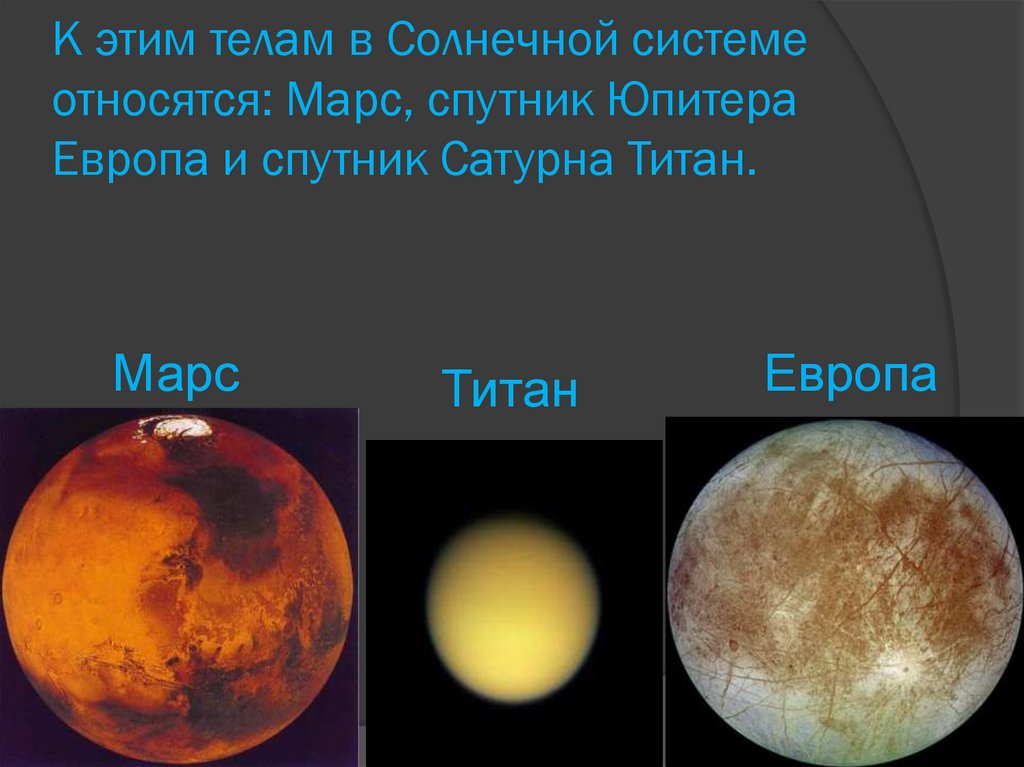 К этим телам в Солнечной системе относятся: Марс, спутник Юпитера Европа и спутник Сатурна Титан.

Марс

Титан

Европа